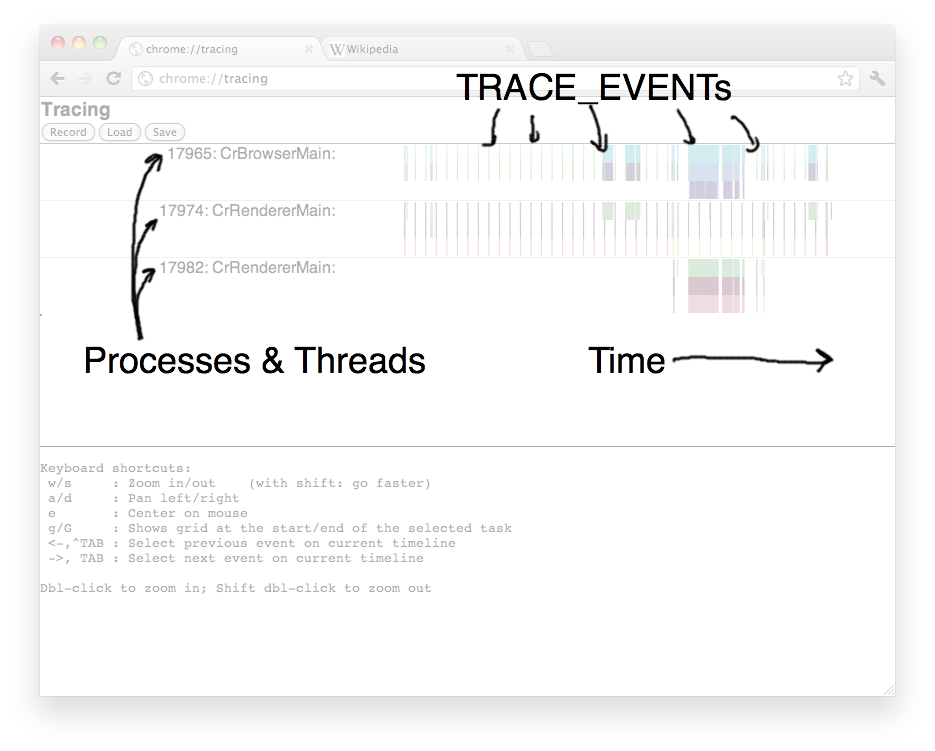 chrome://tracing
Wikipedia
chrome://tracing

TRACE_EVENTs

Tracing
Record Load Save

17965: CrBrowserMain:
17974: CrRendererMain:
17982: CrRendererMain:

Processes & Threads

Time

Keyboard shortcuts:
w/s : Zoom in/out (with shift: go faster)
a/d : Pan left/right
e : Center on mouse
g/G : Shows grid at the start/end of the selected task
<-,^TAB : Select previous event on current timeline
->, TAB : Select next event on current timeline

Dbl-click to zoom in; Shift dbl-click to zoom out